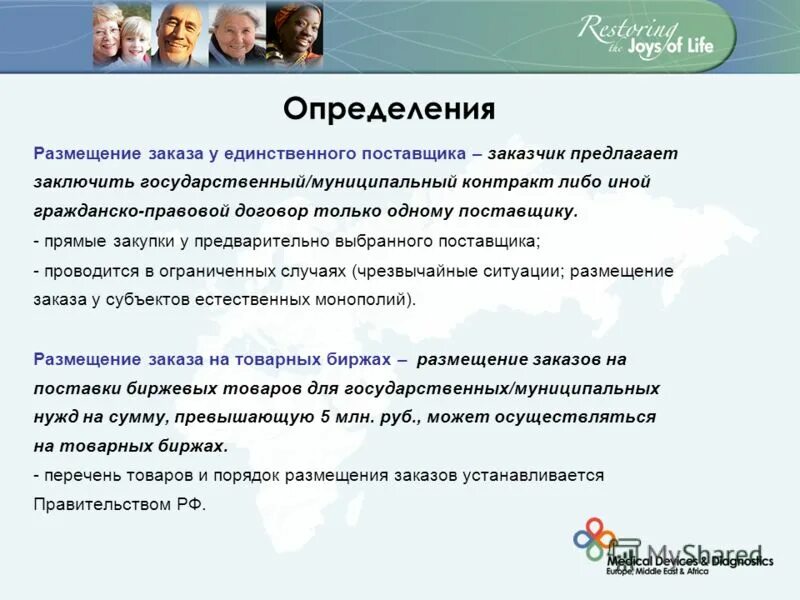 Restoring the Joys of Life

Определения

Размещение заказа у единственного поставщика – заказчик предлагает заключить государственный/муниципальный контракт либо иной гражданско-правовой договор только одному поставщику.
- прямые закупки у предварительно выбранного поставщика;
- проводится в ограниченных случаях (чрезвычайные ситуации; размещение заказа у субъектов естественных монополий).

Размещение заказа на товарных биржах – размещение заказов на поставки биржевых товаров для государственных/муниципальных нужд на сумму, превышающую 5 млн. руб., может осуществляться на товарных биржах.
- перечень товаров и порядок размещения заказов устанавливается Правительством РФ.

MyShared
Medical Devices & Diagnostics
Europe, Middle East & Africa